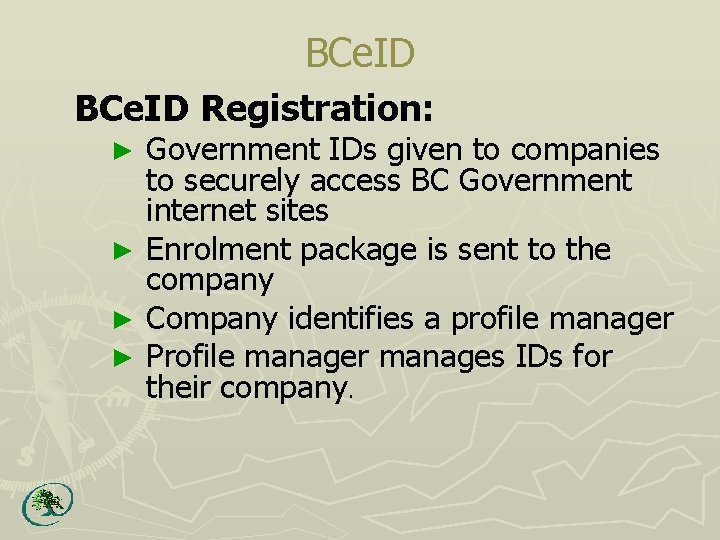 BCeID

BCeID Registration:

► Government IDs given to companies to securely access BC Government internet sites
► Enrolment package is sent to the company
► Company identifies a profile manager
► Profile manager manages IDs for their company.